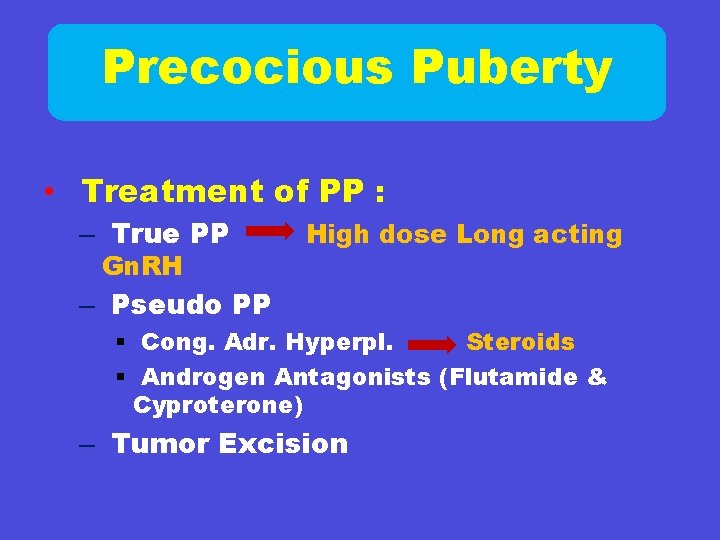 Precocious Puberty

• Treatment of PP :
– True PP → High dose Long acting GnRH
– Pseudo PP
▪ Cong. Adr. Hyperpl. → Steroids
▪ Androgen Antagonists (Flutamide & Cyproterone)
– Tumor Excision